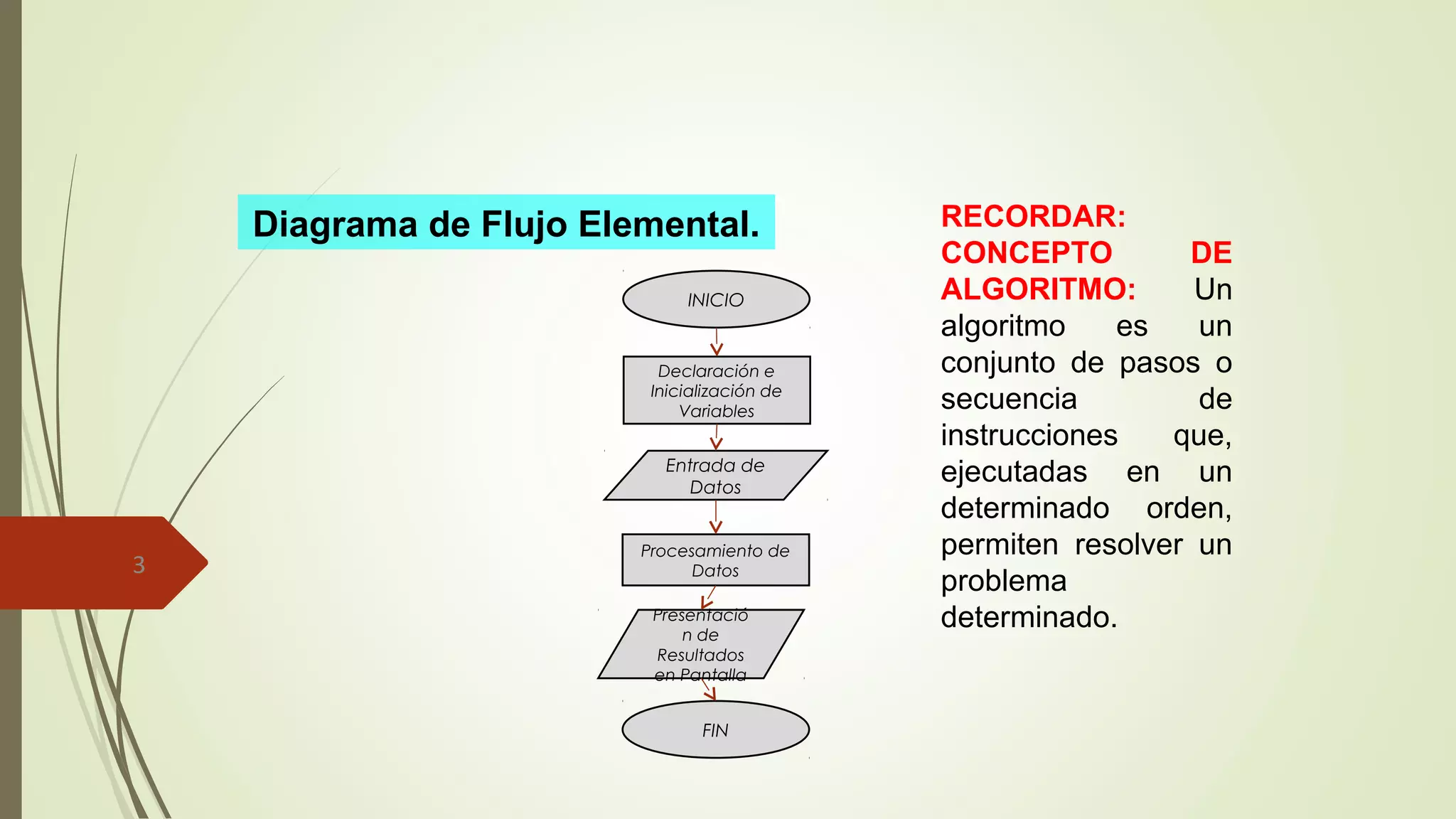 Diagrama de Flujo Elemental.

INICIO

Declaración e Inicialización de Variables

Entrada de Datos

Procesamiento de Datos

Presentació n de Resultados en Pantalla

FIN

RECORDAR: CONCEPTO DE ALGORITMO: Un algoritmo es un conjunto de pasos o secuencia de instrucciones que, ejecutadas en un determinado orden, permiten resolver un problema determinado.

3